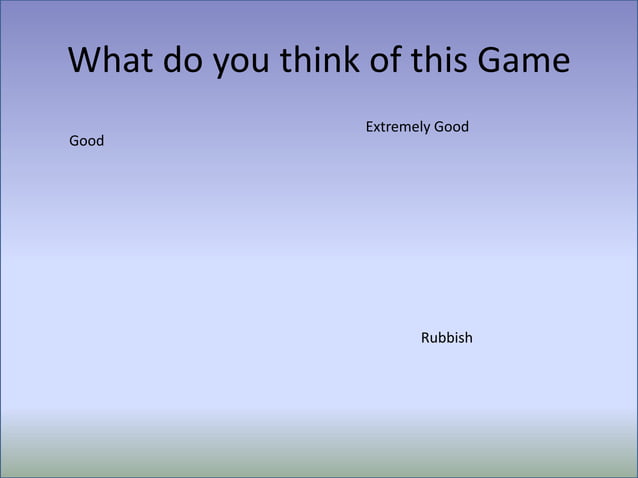 What do you think of this Game

Good

Extremely Good

Rubbish